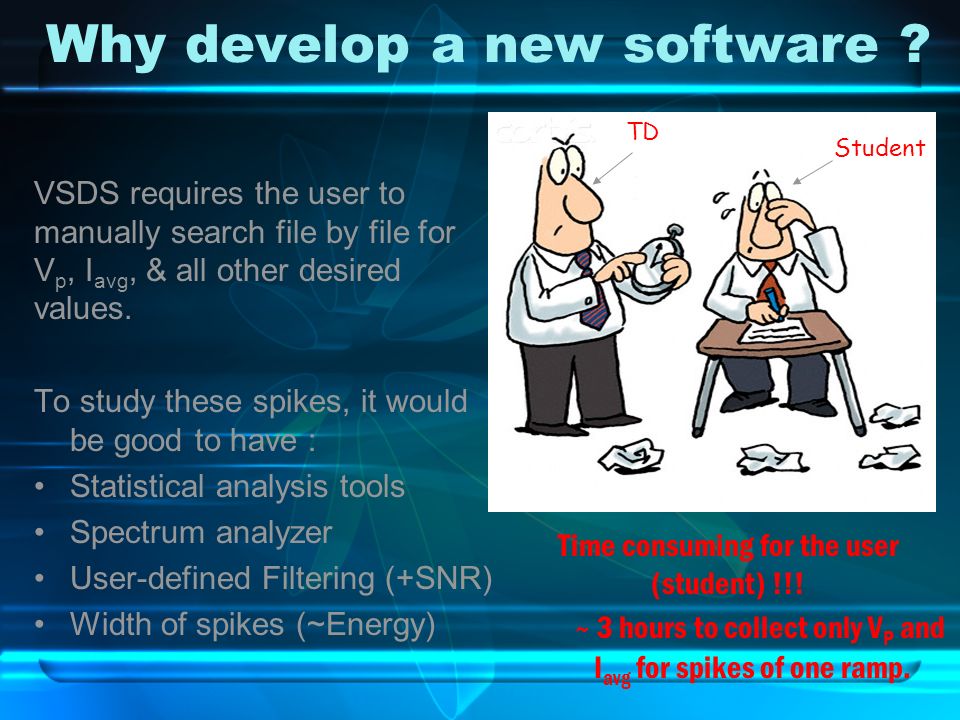 Why develop a new software ?

VSDS requires the user to manually search file by file for $V_p$, $I_{avg}$, & all other desired values.

To study these spikes, it would be good to have :
• Statistical analysis tools
• Spectrum analyzer
• User-defined Filtering (+SNR)
• Width of spikes (~Energy)

TD

Student

Time consuming for the user (student) !!!
~ 3 hours to collect only $V_p$ and $I_{avg}$ for spikes of one ramp.